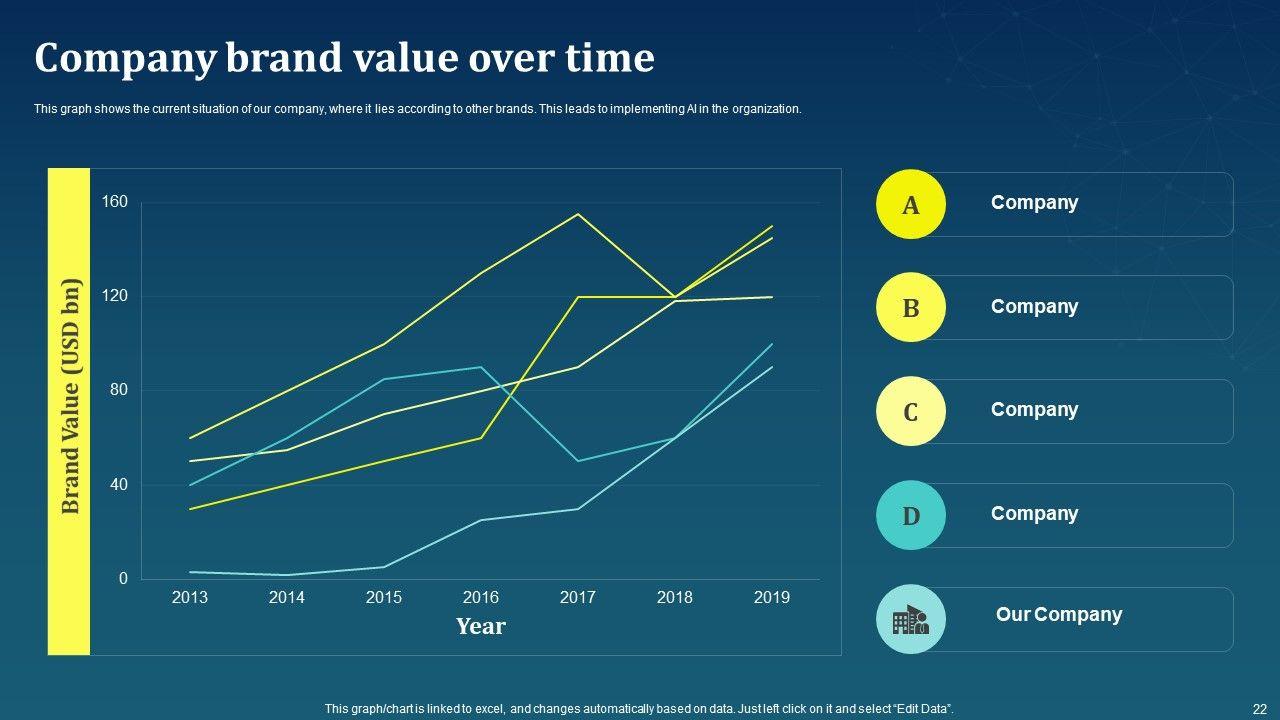 Company brand value over time

This graph shows the current situation of our company, where it lies according to other brands. This leads to implementing AI in the organization.

Brand Value (USD bn)

160
120
80
40
0

2013 2014 2015 2016 2017 2018 2019

Year

A Company

B Company

C Company

D Company

Our Company

This graph/chart is linked to excel, and changes automatically based on data. Just left click on it and select "Edit Data".

22